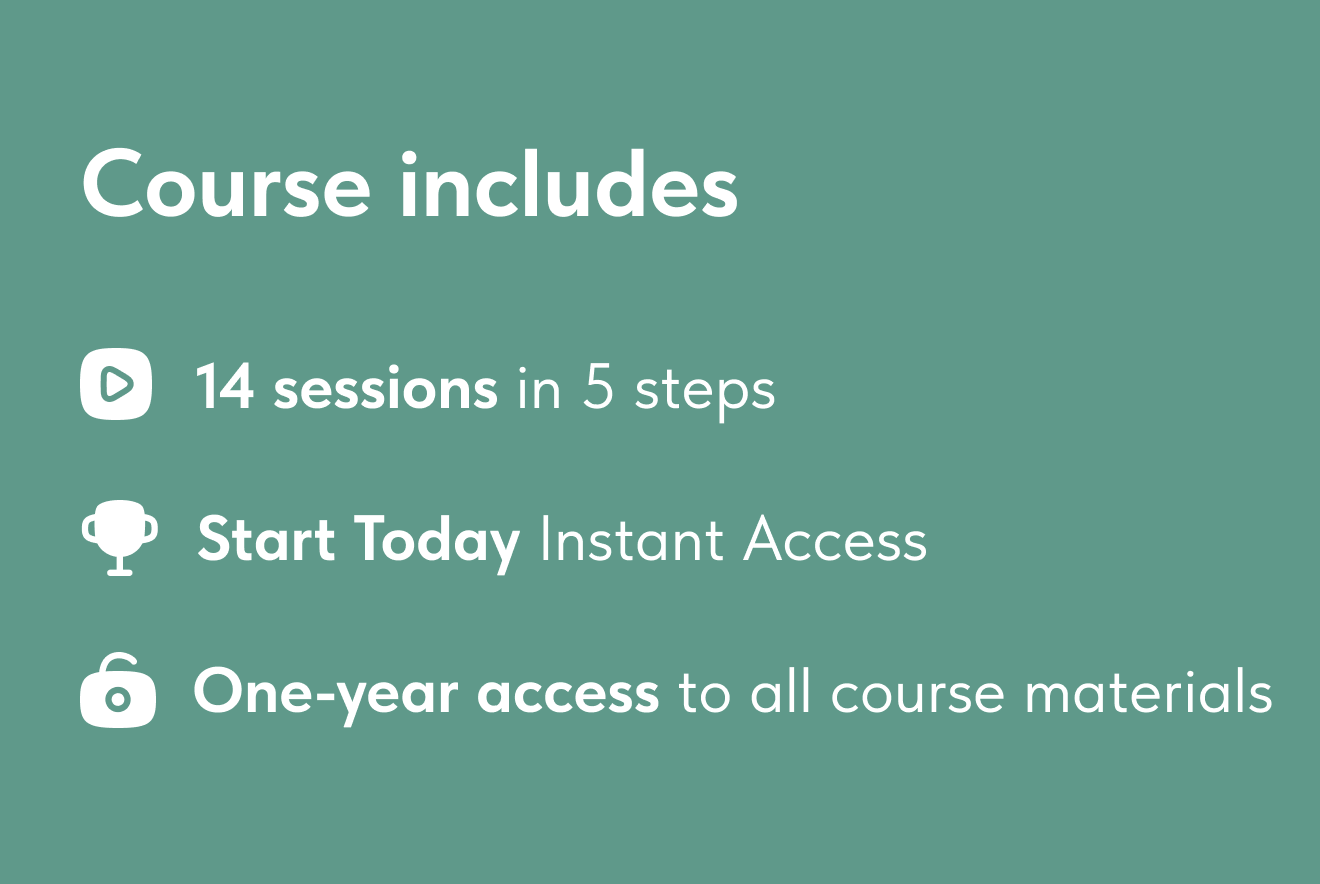 Course includes

14 sessions in 5 steps

Start Today Instant Access

One-year access to all course materials